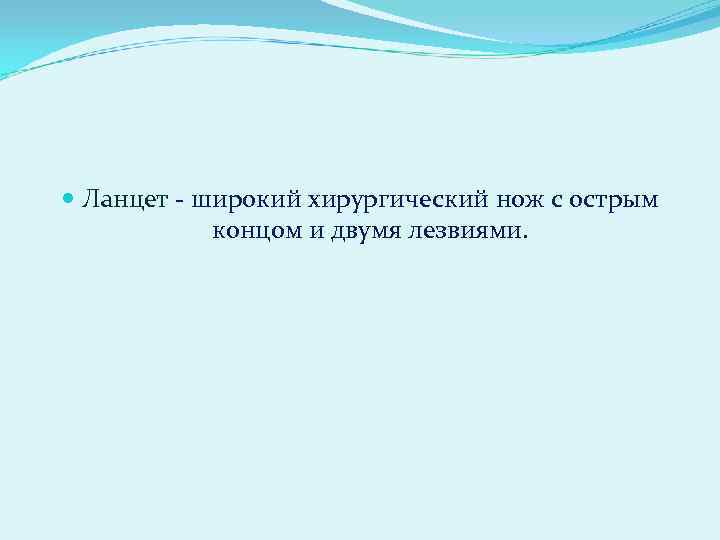 Ланцет - широкий хирургический нож с острым концом и двумя лезвиями.